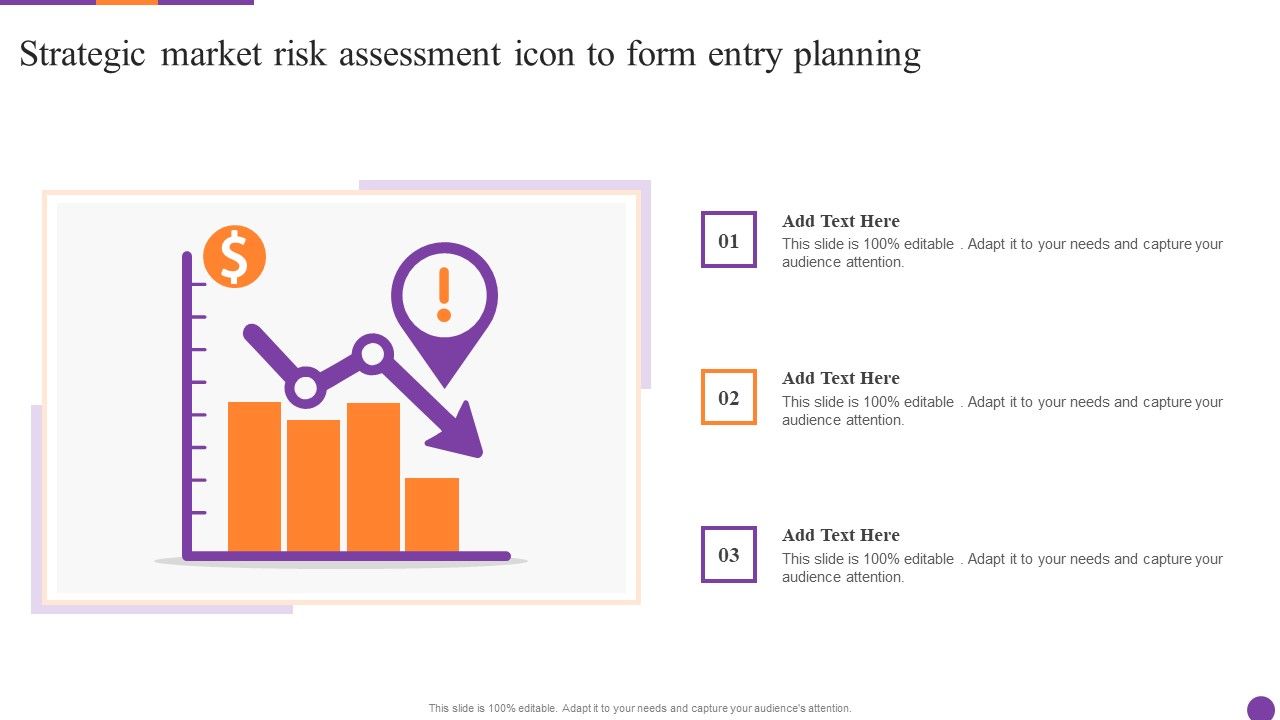 Strategic market risk assessment icon to form entry planning

$

!

01

Add Text Here

This slide is 100% editable . Adapt it to your needs and capture your audience attention.

02

Add Text Here

This slide is 100% editable . Adapt it to your needs and capture your audience attention.

03

Add Text Here

This slide is 100% editable . Adapt it to your needs and capture your audience attention.

This slide is 100% editable. Adapt it to your needs and capture your audience's attention.